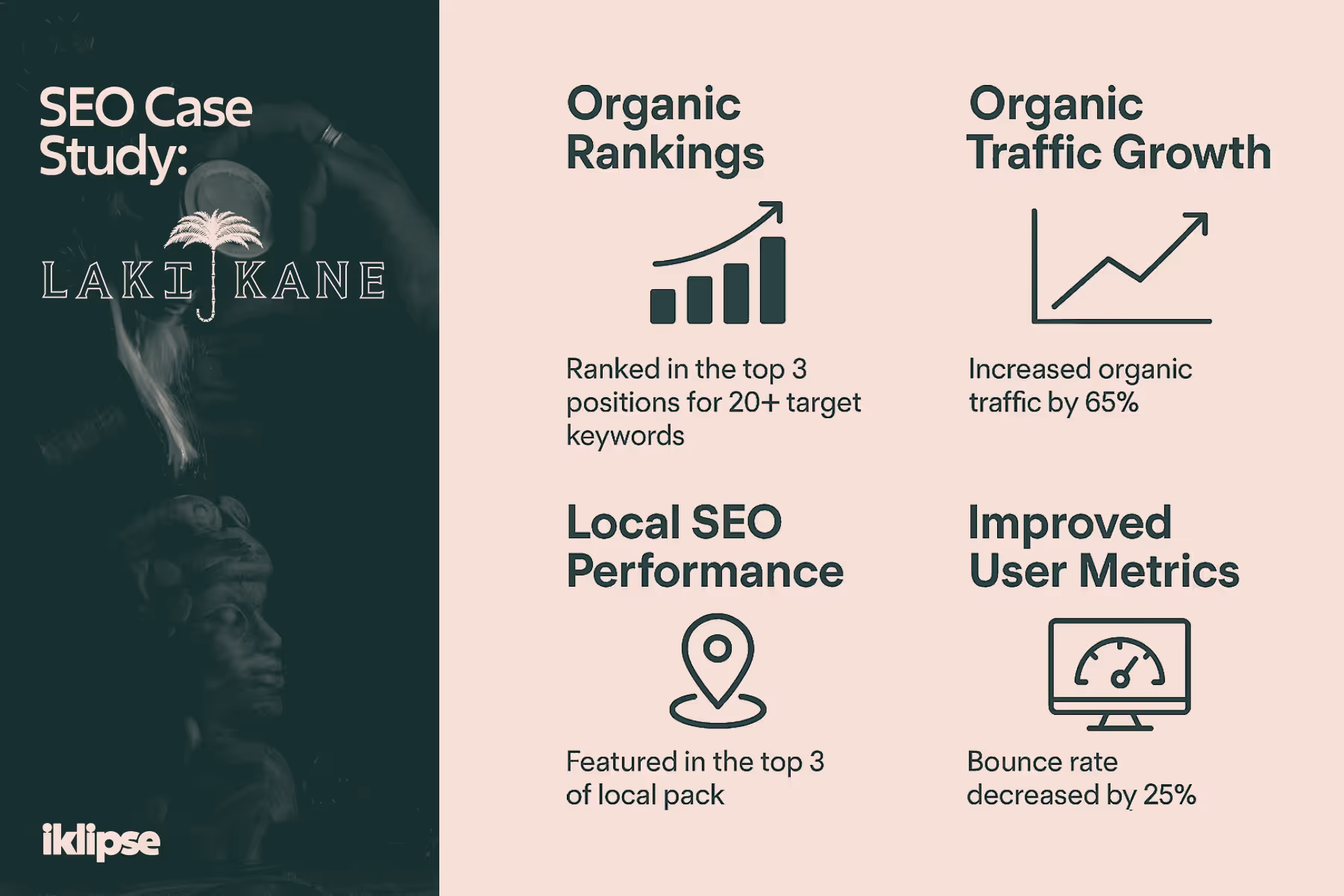 SEO Case Study:

LAKI KANE

iklipse

Organic Rankings

Ranked in the top 3 positions for 20+ target keywords

Organic Traffic Growth

Increased organic traffic by 65%

Local SEO Performance

Featured in the top 3 of local pack

Improved User Metrics

Bounce rate decreased by 25%